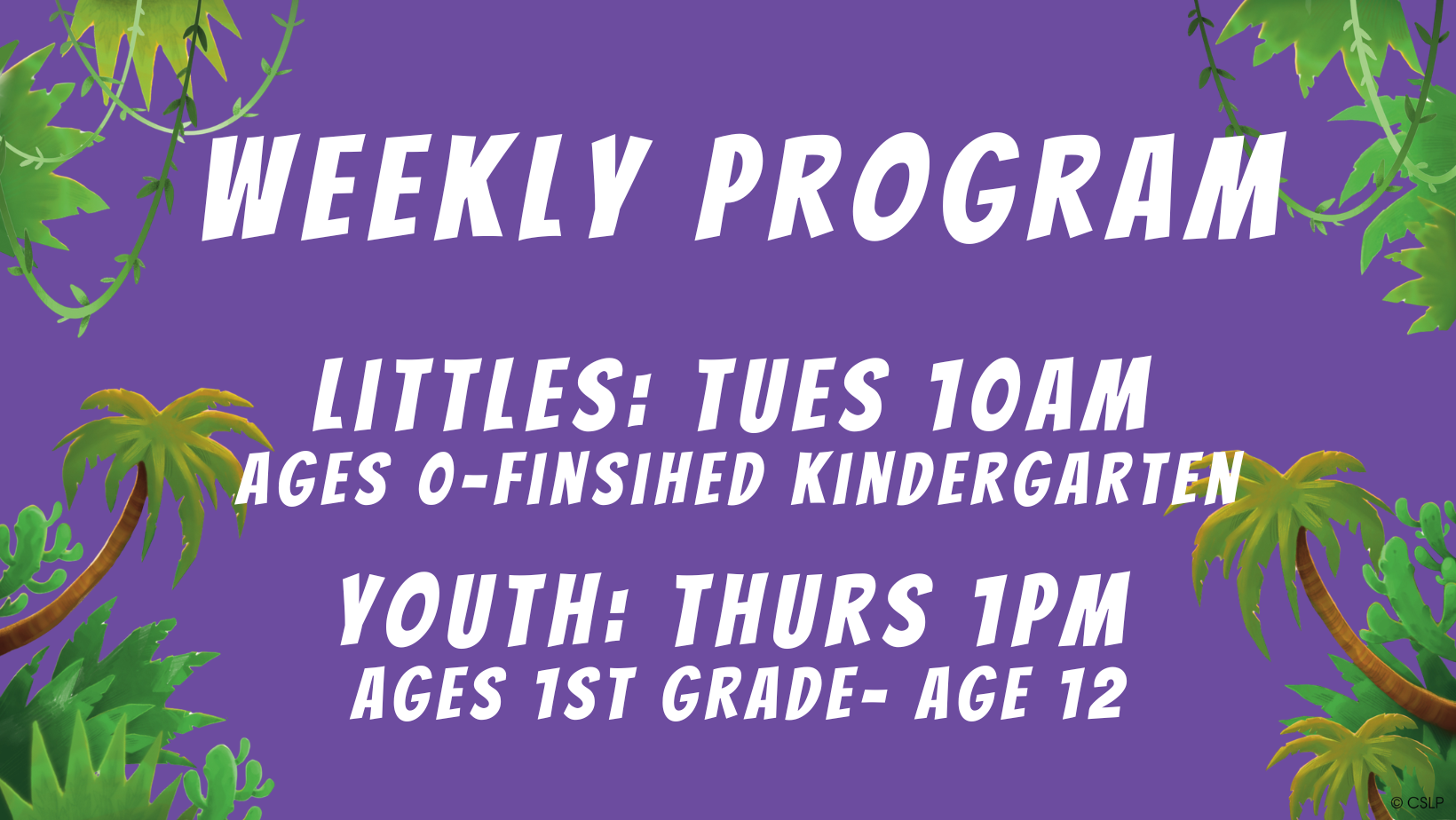 WEEKLY PROGRAM

LITTLES: TUES 10AM
AGES 0-FINSIHED KINDERGARTEN

YOUTH: THURS 1PM
AGES 1ST GRADE- AGE 12

© CSLP